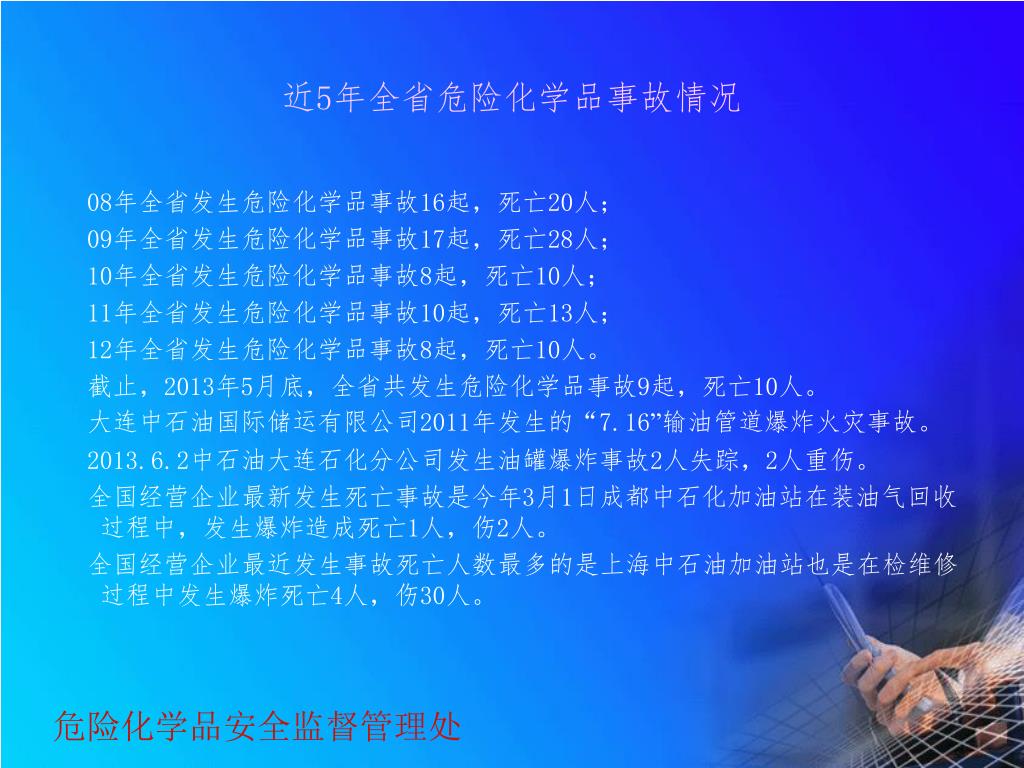 近5年全省危险化学品事故情况

08年全省发生危险化学品事故16起，死亡20人；
09年全省发生危险化学品事故17起，死亡28人；
10年全省发生危险化学品事故8起，死亡10人；
11年全省发生危险化学品事故10起，死亡13人；
12年全省发生危险化学品事故8起，死亡10人。
截止，2013年5月底，全省共发生危险化学品事故9起，死亡10人。
大连中石油国际储运有限公司2011年发生的“7.16”输油管道爆炸火灾事故。
2013.6.2中石油大连石化分公司发生油罐爆炸事故2人失踪，2人重伤。
全国经营企业最新发生死亡事故是今年3月1日成都中石化加油站在装油气回收过程中，发生爆炸造成死亡1人，伤2人。
全国经营企业最近发生事故死亡人数最多的是上海中石油加油站也是在检维修过程中发生爆炸死亡4人，伤30人。

危险化学品安全监督管理处